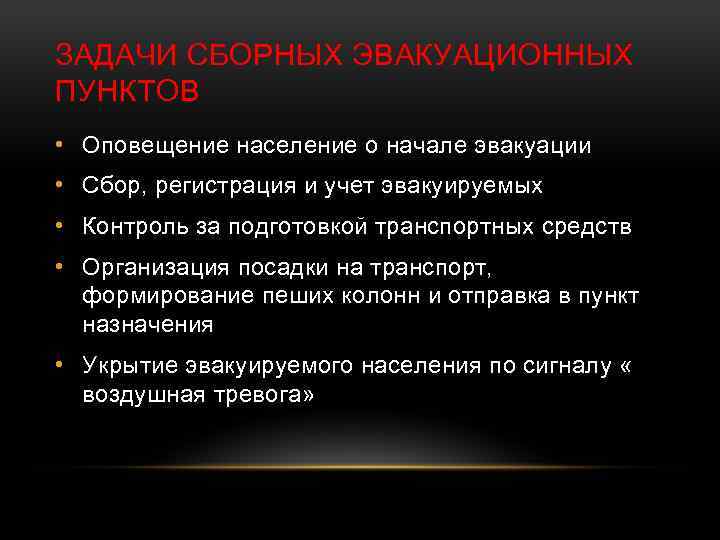 ЗАДАЧИ СБОРНЫХ ЭВАКУАЦИОННЫХ ПУНКТОВ

• Оповещение население о начале эвакуации
• Сбор, регистрация и учет эвакуируемых
• Контроль за подготовкой транспортных средств
• Организация посадки на транспорт, формирование пеших колонн и отправка в пункт назначения
• Укрытие эвакуируемого населения по сигналу « воздушная тревога»